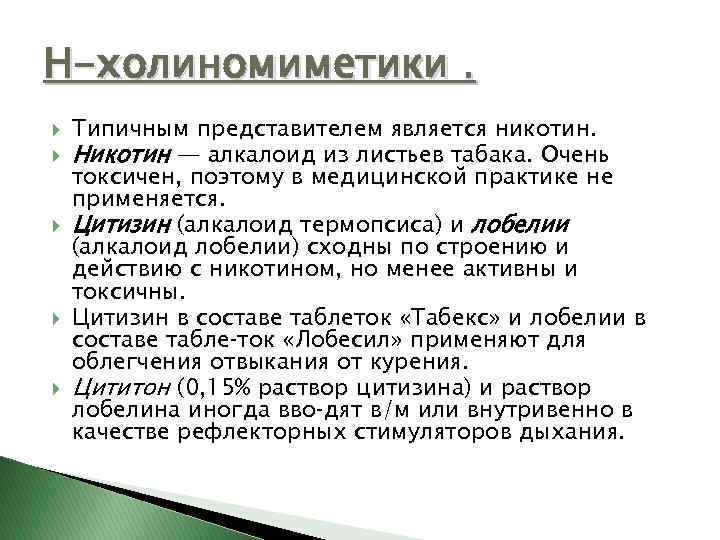 Н-холиномиметики .

Типичным представителем является никотин.

Никотин — алкалоид из листьев табака. Очень токсичен, поэтому в медицинской практике не применяется.

Цитизин (алкалоид термопсиса) и лобелии (алкалоид лобелии) сходны по строению и действию с никотином, но менее активны и токсичны.

Цитизин в составе таблеток «Табекс» и лобелии в составе табле-ток «Лобесил» применяют для облегчения отвыкания от курения.

Цититон (0,15% раствор цитизина) и раствор лобелина иногда вво-дят в/м или внутривенно в качестве рефлекторных стимуляторов дыхания.